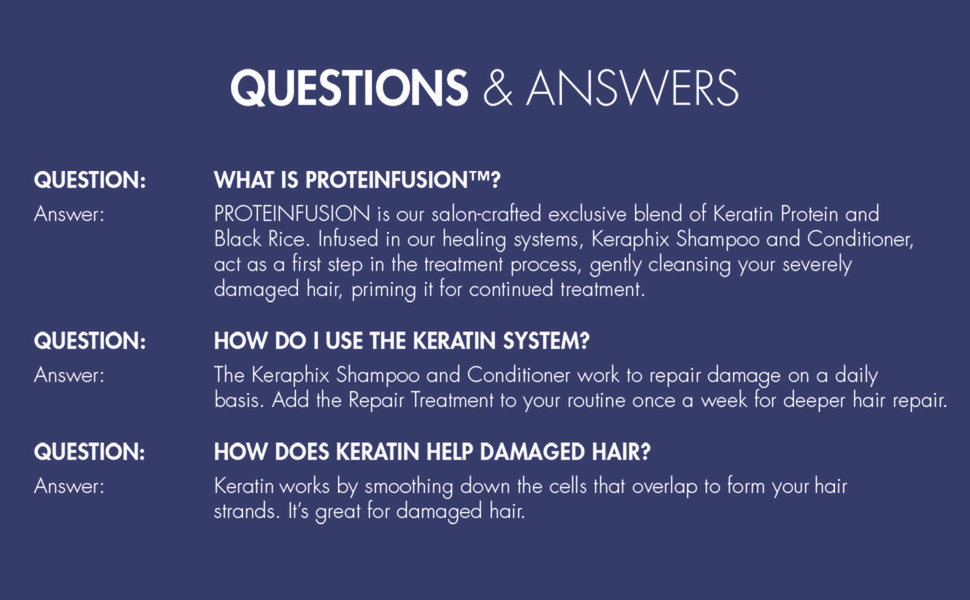 QUESTIONS & ANSWERS

QUESTION: WHAT IS PROTEINFUSION™?

Answer: PROTEINFUSION is our salon-crafted exclusive blend of Keratin Protein and Black Rice. Infused in our healing systems, Keraphix Shampoo and Conditioner, act as a first step in the treatment process, gently cleansing your severely damaged hair, priming it for continued treatment.

QUESTION: HOW DO I USE THE KERATIN SYSTEM?

Answer: The Keraphix Shampoo and Conditioner work to repair damage on a daily basis. Add the Repair Treatment to your routine once a week for deeper hair repair.

QUESTION: HOW DOES KERATIN HELP DAMAGED HAIR?

Answer: Keratin works by smoothing down the cells that overlap to form your hair strands. It's great for damaged hair.